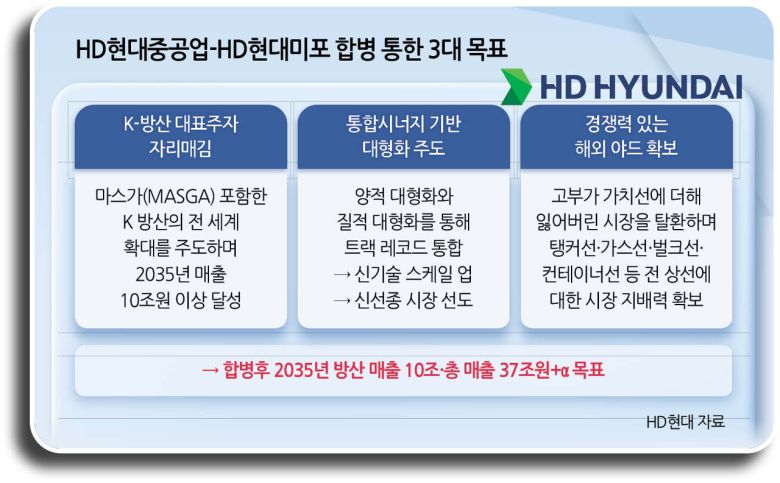 HD현대중공업-HD현대미포 합병 통한 3대 목표

HD HYUNDAI

K-방산 대표주자 자리매김

마스가(MASGA) 포함한 K 방산의 전 세계 확대를 주도하며 2035년 매출 10조원 이상 달성

통합시너지 기반 대형화 주도

양적 대형화와 질적 대형화를 통해 트랙 레코드 통합
→ 신기술 스케일 업
→ 신선종 시장 선도

경쟁력 있는 해외 야드 확보

고부가 가치선에 더해 잃어버린 시장을 탈환하며 탱커선·가스선·벌크선·컨테이너선 등 전 상선에 대한 시장 지배력 확보

→ 합병후 2035년 방산 매출 10조·총 매출 37조원+α 목표

HD현대 자료